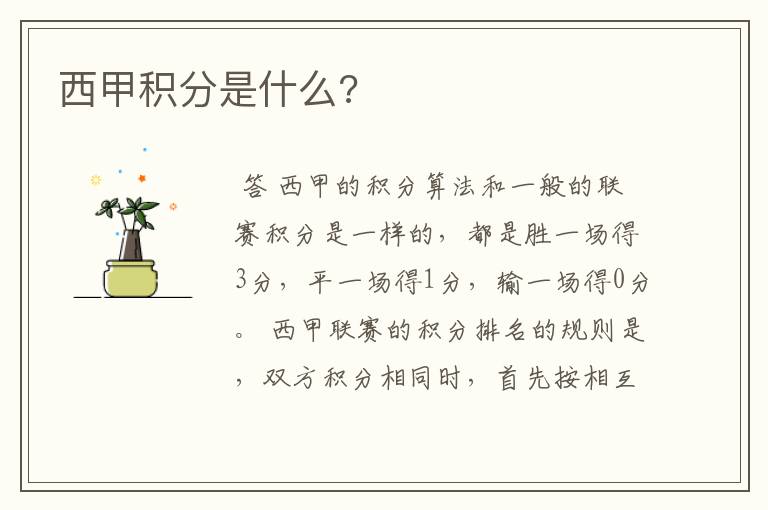 西甲积分是什么？

答 西甲的积分算法和一般的联赛积分是一样的，都是胜一场得3分，平一场得1分，输一场得0分。 西甲联赛的积分排名的规则是，双方积分相同时，首先按相互